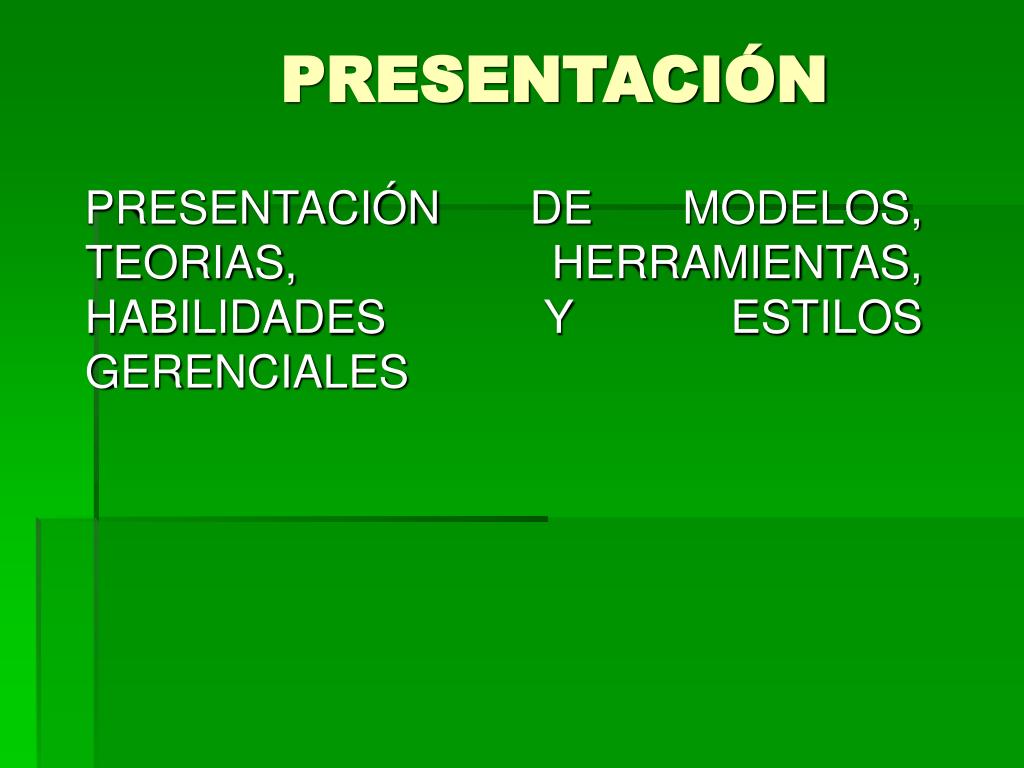 PRESENTACIÓN

PRESENTACIÓN DE MODELOS, TEORIAS, HERRAMIENTAS, HABILIDADES Y ESTILOS GERENCIALES